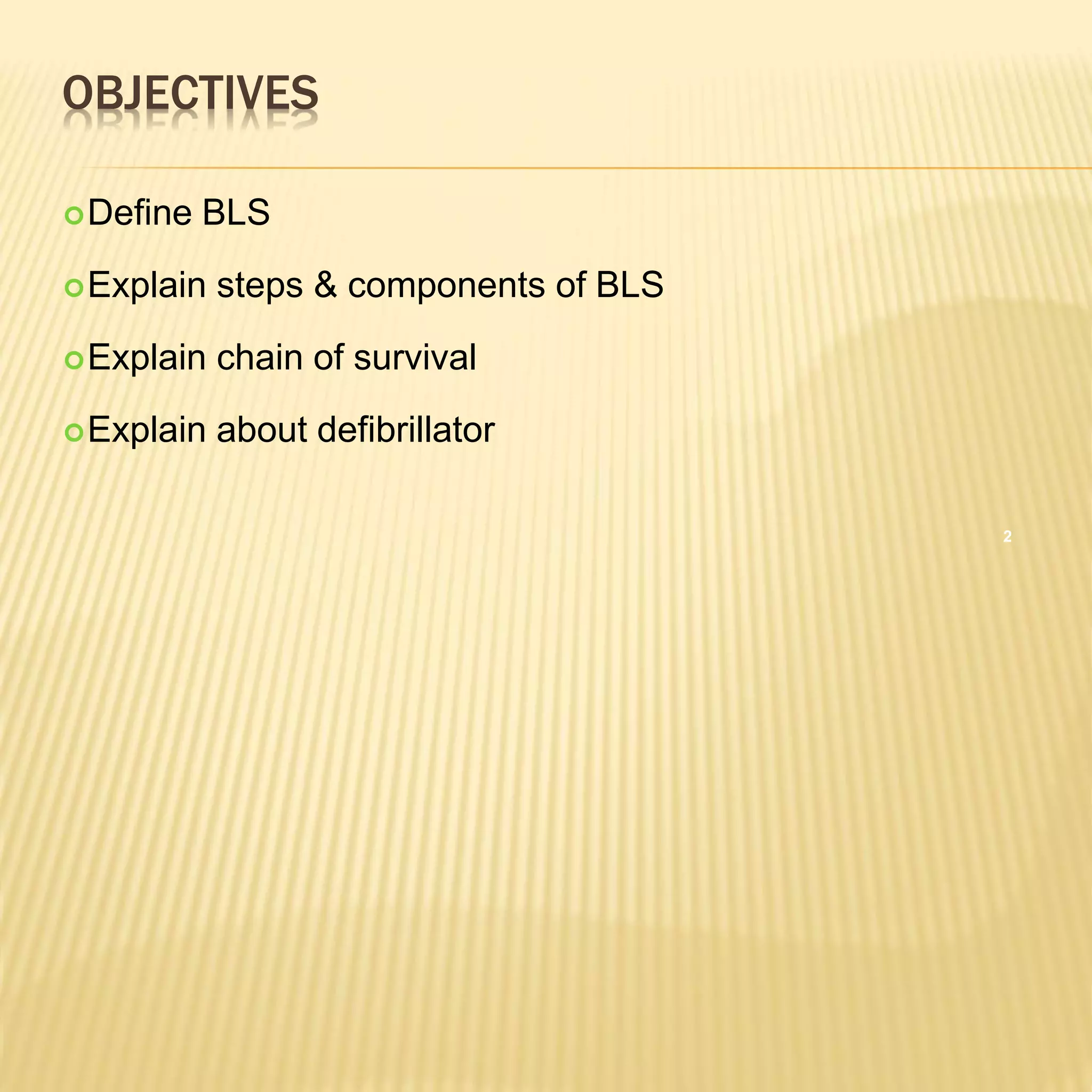 OBJECTIVES

Define BLS

Explain steps & components of BLS

Explain chain of survival

Explain about defibrillator

2